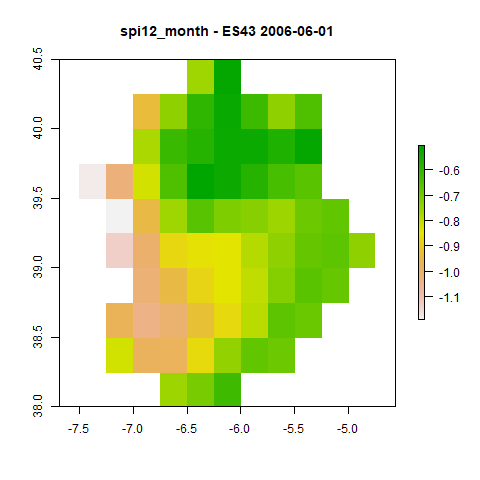 spi12_month - ES43 2006-06-01

40.5
40.0
39.5
39.0
38.5
38.0

-7.5
-7.0
-6.5
-6.0
-5.5
-5.0

-0.6
-0.7
-0.8
-0.9
-1.0
-1.1